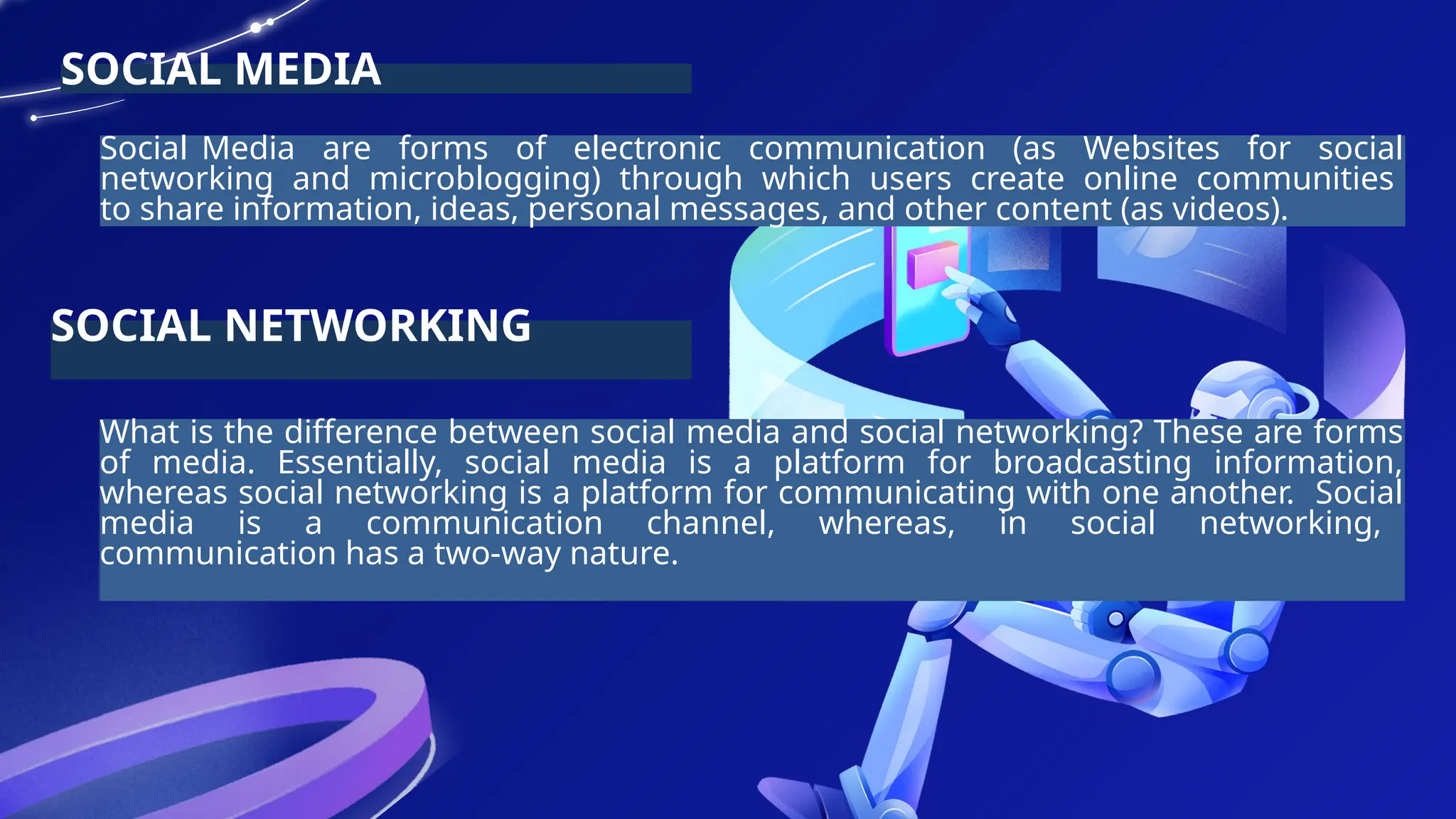 SOCIAL MEDIA

Social Media are forms of electronic communication (as Websites for social networking and microblogging) through which users create online communities to share information, ideas, personal messages, and other content (as videos).

SOCIAL NETWORKING

What is the difference between social media and social networking? These are forms of media. Essentially, social media is a platform for broadcasting information, whereas social networking is a platform for communicating with one another. Social media is a communication channel, whereas, in social networking, communication has a two-way nature.